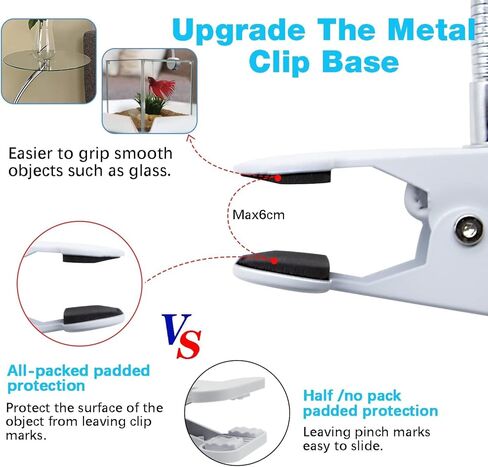 Upgrade The Metal Clip Base

Easier to grip smooth objects such as glass.

Max6cm

VS

All-packed padded protection

Protect the surface of the object from leaving clip marks.

Half /no pack padded protection

Leaving pinch marks easy to slide.